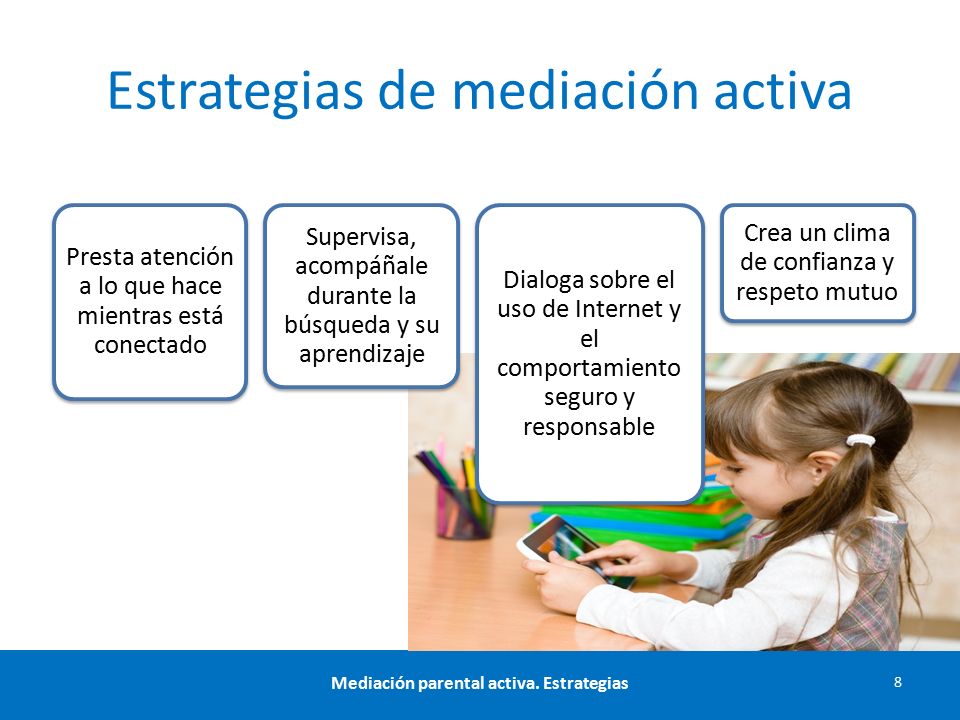 Estrategias de mediación activa

Presta atención a lo que hace mientras está conectado

Supervisa, acompáñale durante la búsqueda y su aprendizaje

Dialoga sobre el uso de Internet y el comportamiento seguro y responsable

Crea un clima de confianza y respeto mutuo

Mediación parental activa. Estrategias

8